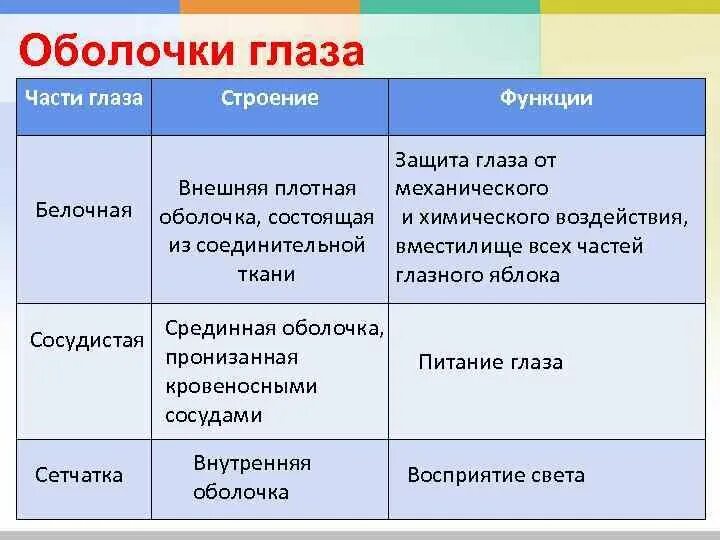 Оболочки глаза

| Части глаза | Строение | Функции |
|---|---|---|
| Белочная | Внешняя плотная оболочка, состоящая из соединительной ткани | Защита глаза от механического и химического воздействия, вместилище всех частей глазного яблока |
| Сосудистая | Срединная оболочка, пронизанная кровеносными сосудами | Питание глаза |
| Сетчатка | Внутренняя оболочка | Восприятие света |